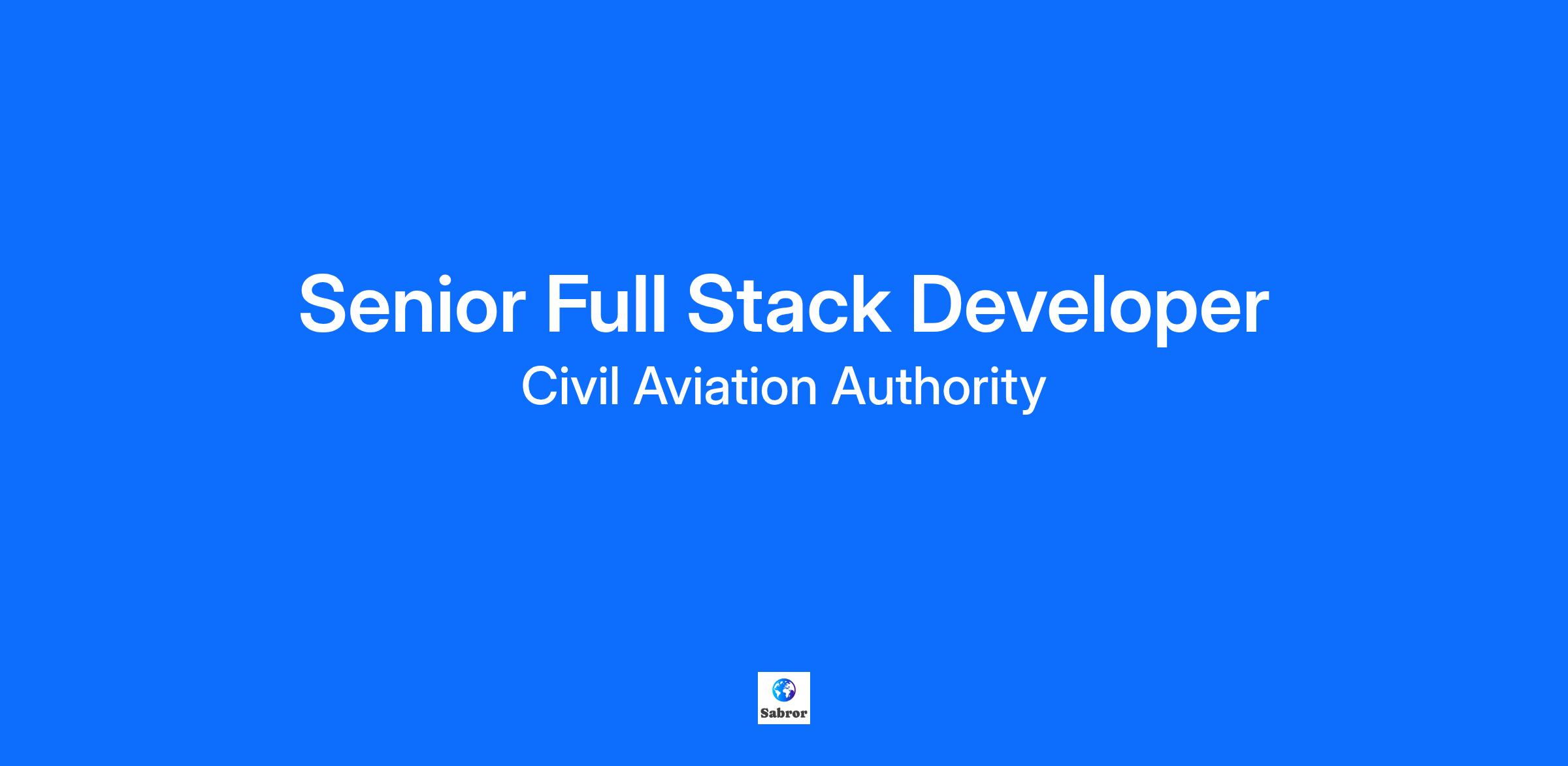 Senior Full Stack Developer

Civil Aviation Authority

Sabror